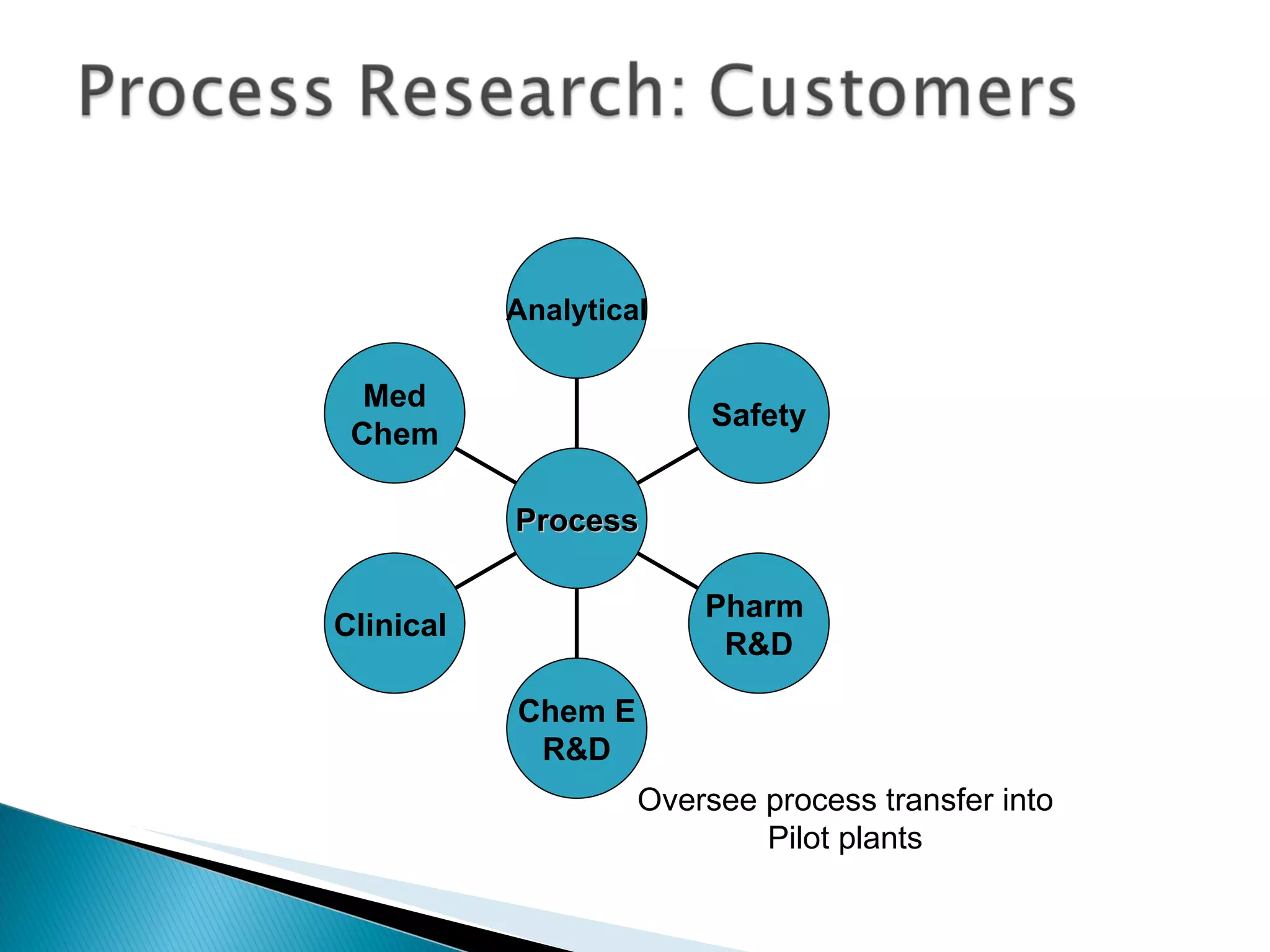 Process Research: Customers

Analytical

Med Chem

Safety

Process

Clinical

Pharm R&D

Chem E R&D

Oversee process transfer into Pilot plants